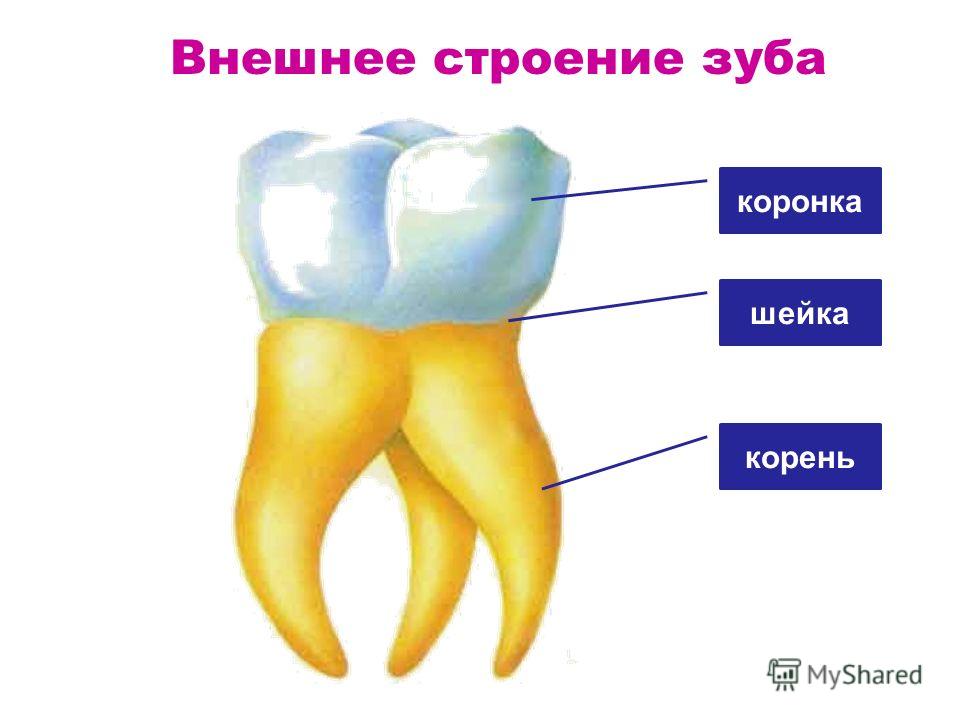 Внешнее строение зуба

коронка

шейка

корень

MyShared